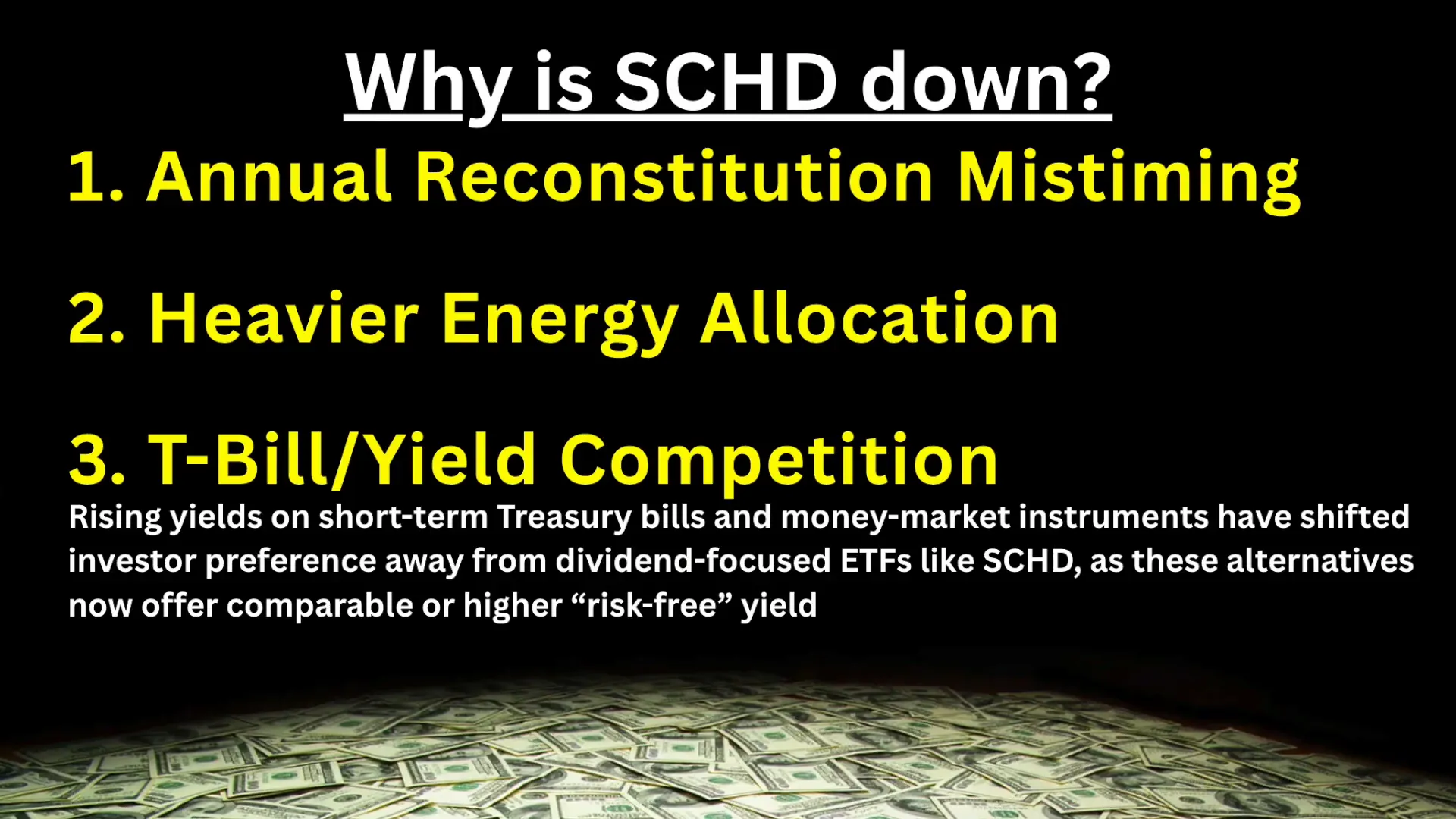 Why is SCHD down?

1. Annual Reconstitution Mistiming

2. Heavier Energy Allocation

3. T-Bill/Yield Competition

Rising yields on short-term Treasury bills and money-market instruments have shifted investor preference away from dividend-focused ETFs like SCHD, as these alternatives now offer comparable or higher “risk-free” yield